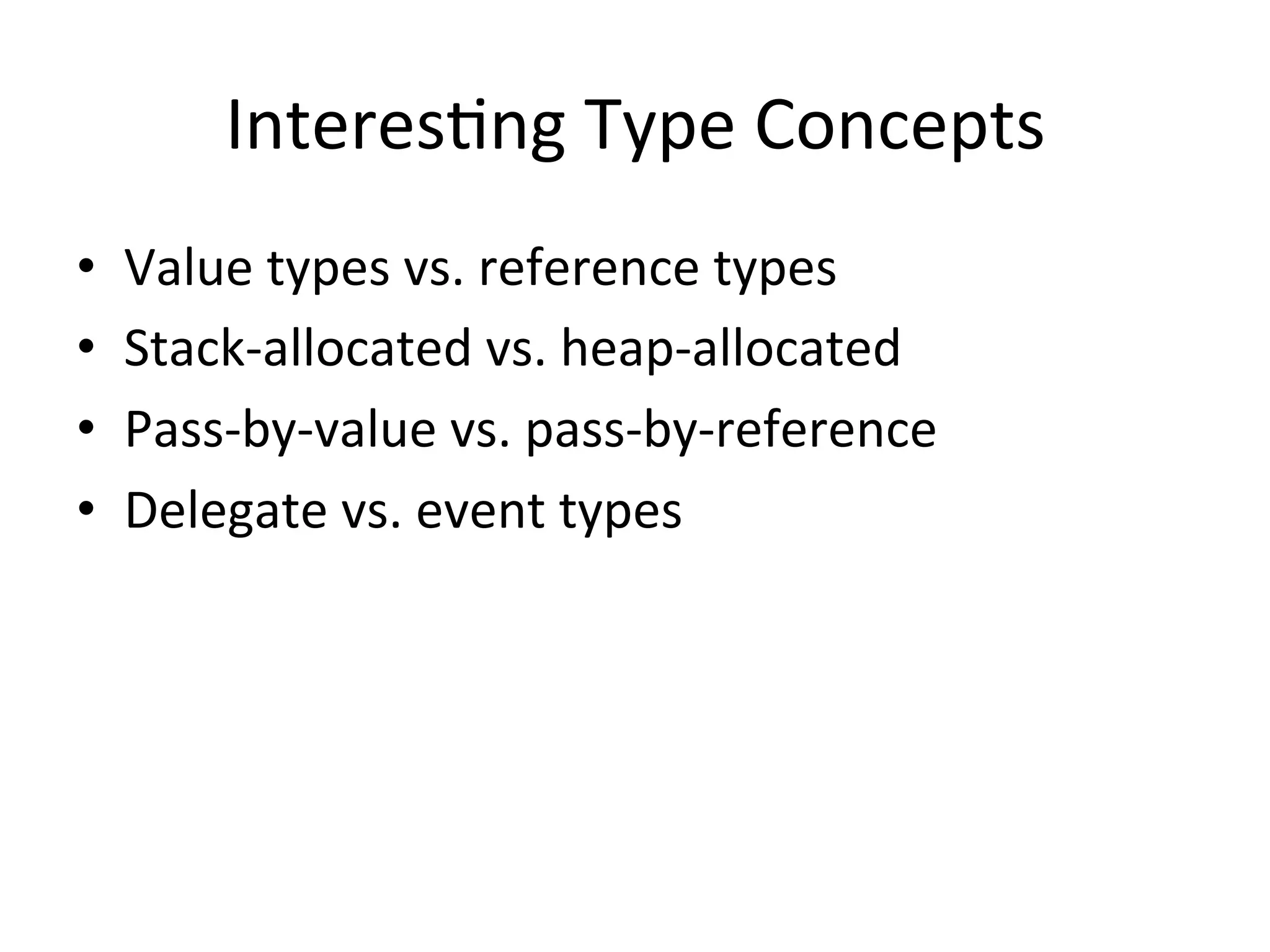 Interesting Type Concepts

• Value types vs. reference types
• Stack-allocated vs. heap-allocated
• Pass-by-value vs. pass-by-reference
• Delegate vs. event types